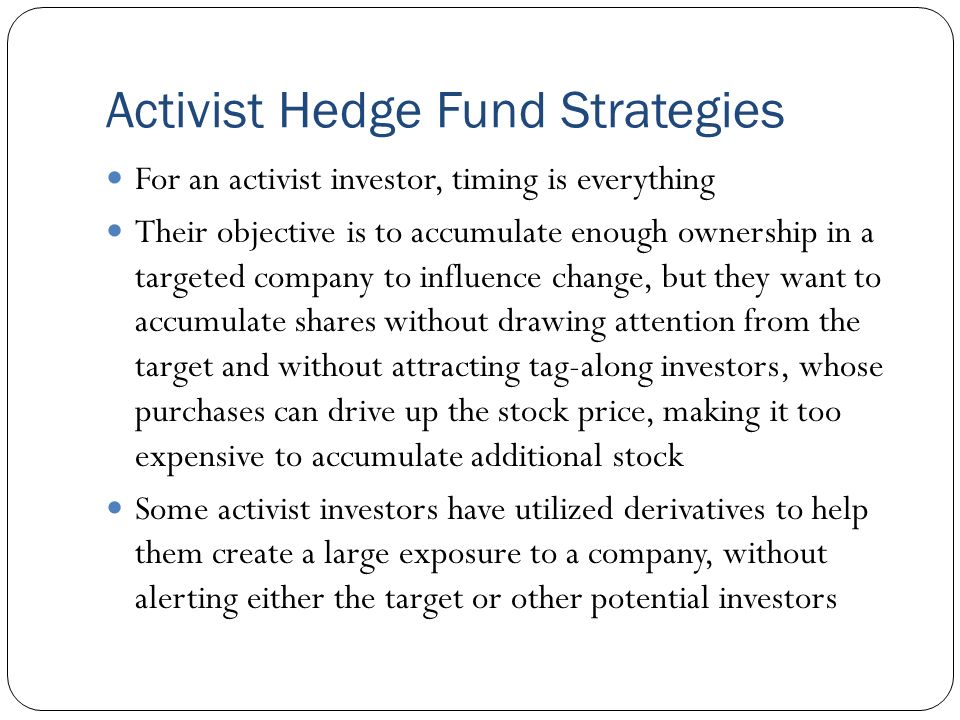 Activist Hedge Fund Strategies

- For an activist investor, timing is everything
- Their objective is to accumulate enough ownership in a targeted company to influence change, but they want to accumulate shares without drawing attention from the target and without attracting tag-along investors, whose purchases can drive up the stock price, making it too expensive to accumulate additional stock
- Some activist investors have utilized derivatives to help them create a large exposure to a company, without alerting either the target or other potential investors